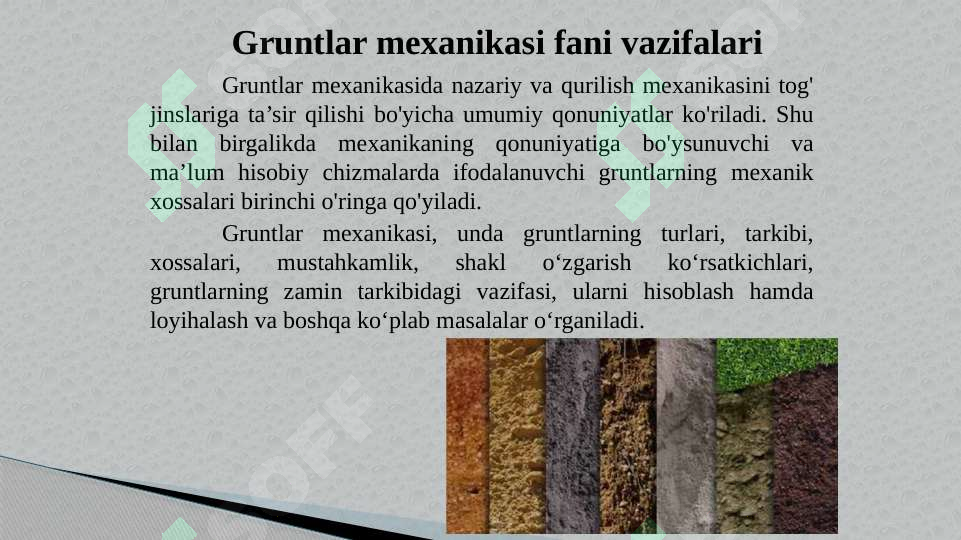 Gruntlar mexanikasi fani vazifalari

Gruntlar mexanikasida nazariy va qurilish mexanikasini tog' jinslariga ta’sir qilishi bo'yicha umumiy qonuniyatlar ko'riladi. Shu bilan birgalikda mexanikaning qonuniyatiga bo'ysunuvchi va ma’lum hisobiy chizmalarda ifodalanuvchi gruntlarning mexanik xossalari birinchi o'ringa qo'yiladi.

Gruntlar mexanikasi, unda gruntlarning turlari, tarkibi, xossalari, mustahkamlik, shakl o‘zgarish ko‘rsatkichlari, gruntlarning zamin tarkibidagi vazifasi, ularni hisoblash hamda loyihalash va boshqa ko‘plab masalalar o‘rganiladi.